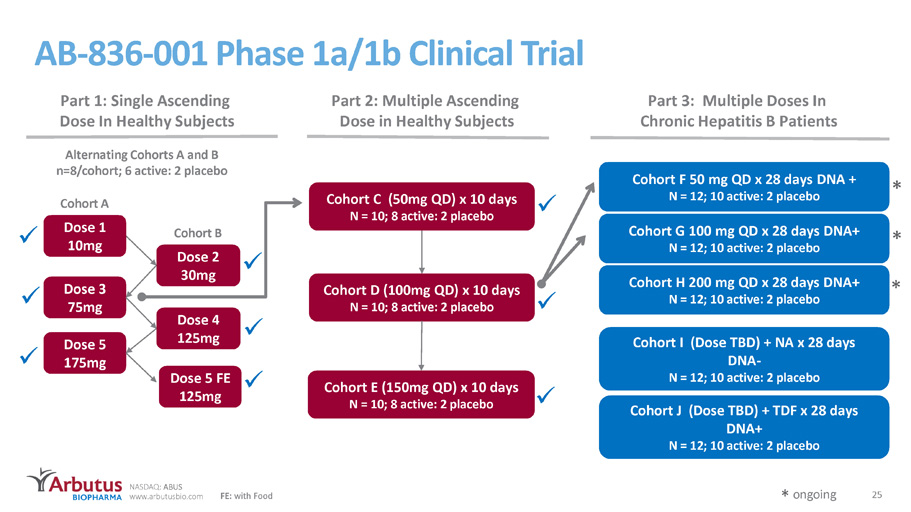 AB-836-001 Phase 1a/1b Clinical Trial

Part 1: Single Ascending Dose In Healthy Subjects

Alternating Cohorts A and B
n=8/cohort; 6 active: 2 placebo

Cohort A

✓ Dose 1
10mg

✓ Dose 3
75mg

✓ Dose 5
175mg

Cohort B

Dose 2
30mg ✓

Dose 4
125mg ✓

Dose 5 FE
125mg ✓

Part 2: Multiple Ascending Dose in Healthy Subjects

Cohort C (50mg QD) x 10 days
N = 10; 8 active: 2 placebo ✓

Cohort D (100mg QD) x 10 days
N = 10; 8 active: 2 placebo ✓

Cohort E (150mg QD) x 10 days
N = 10; 8 active: 2 placebo ✓

Part 3: Multiple Doses In Chronic Hepatitis B Patients

Cohort F 50 mg QD x 28 days DNA +
N = 12; 10 active: 2 placebo *

Cohort G 100 mg QD x 28 days DNA+
N = 12; 10 active: 2 placebo *

Cohort H 200 mg QD x 28 days DNA+
N = 12; 10 active: 2 placebo *

Cohort I (Dose TBD) + NA x 28 days
DNA-
N = 12; 10 active: 2 placebo

Cohort J (Dose TBD) + TDF x 28 days
DNA+
N = 12; 10 active: 2 placebo

Arbutus BIOPHARMA NASDAQ: ABUS www.arbutusbio.com FE: with Food

* ongoing 25